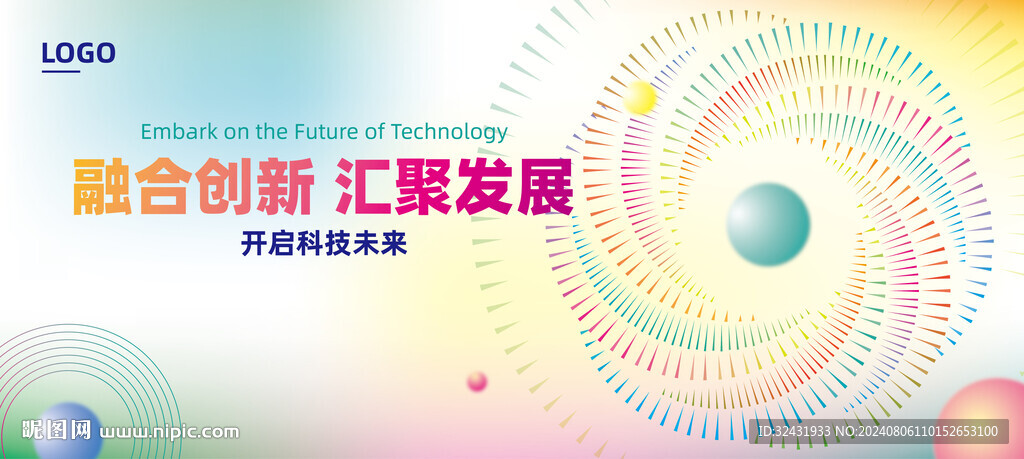 LOGO

Embark on the Future of Technology

融合创新 汇聚发展

开启科技未来

昵图网 www.nipic.com

ID:32431933 NO:20240806110152653100